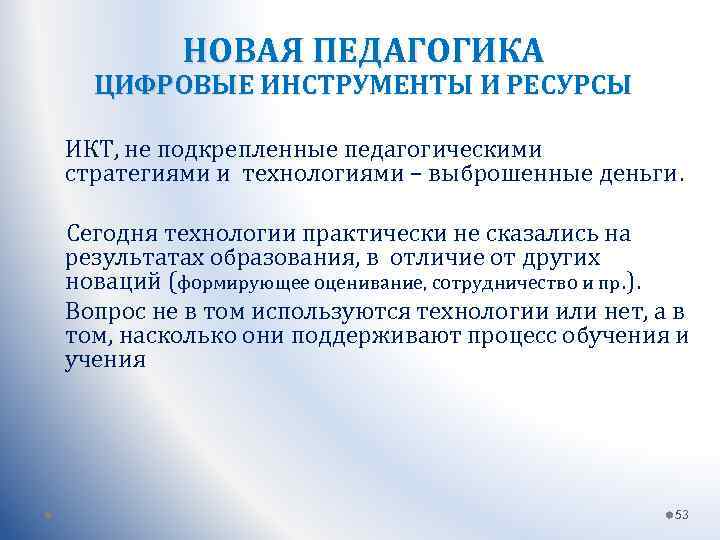 НОВАЯ ПЕДАГОГИКА
ЦИФРОВЫЕ ИНСТРУМЕНТЫ И РЕСУРСЫ

ИКТ, не подкрепленные педагогическими стратегиями и технологиями – выброшенные деньги.

Сегодня технологии практически не сказались на результатах образования, в отличие от других новаций (формирующее оценивание, сотрудничество и пр.).

Вопрос не в том используются технологии или нет, а в том, насколько они поддерживают процесс обучения и учения

53